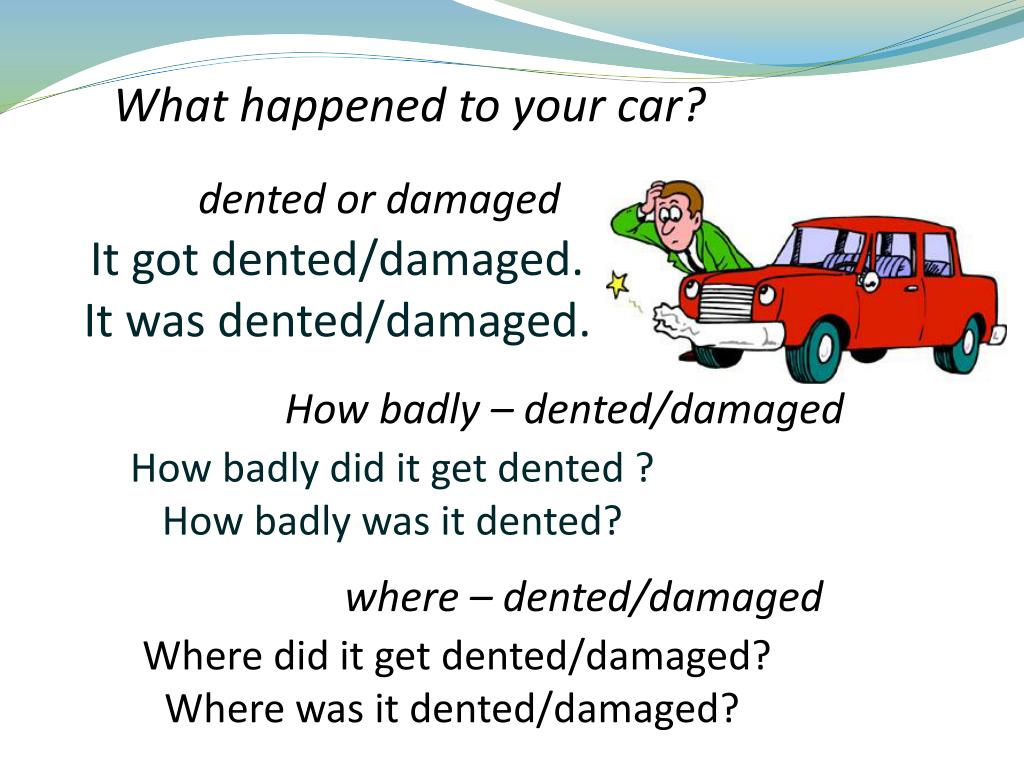 What happened to your car?

dented or damaged

It got dented/damaged.
It was dented/damaged.

How badly – dented/damaged

How badly did it get dented ?
How badly was it dented?

where – dented/damaged

Where did it get dented/damaged?
Where was it dented/damaged?